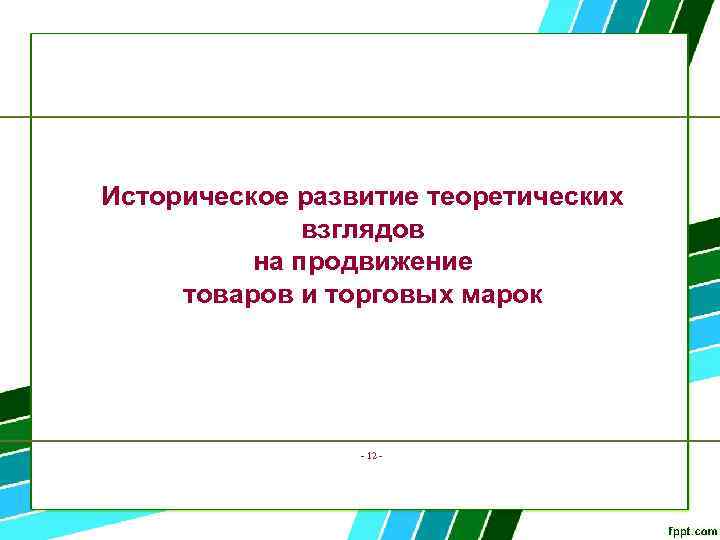 Историческое развитие теоретических взглядов
на продвижение
товаров и торговых марок

- 12 -

fppt.com